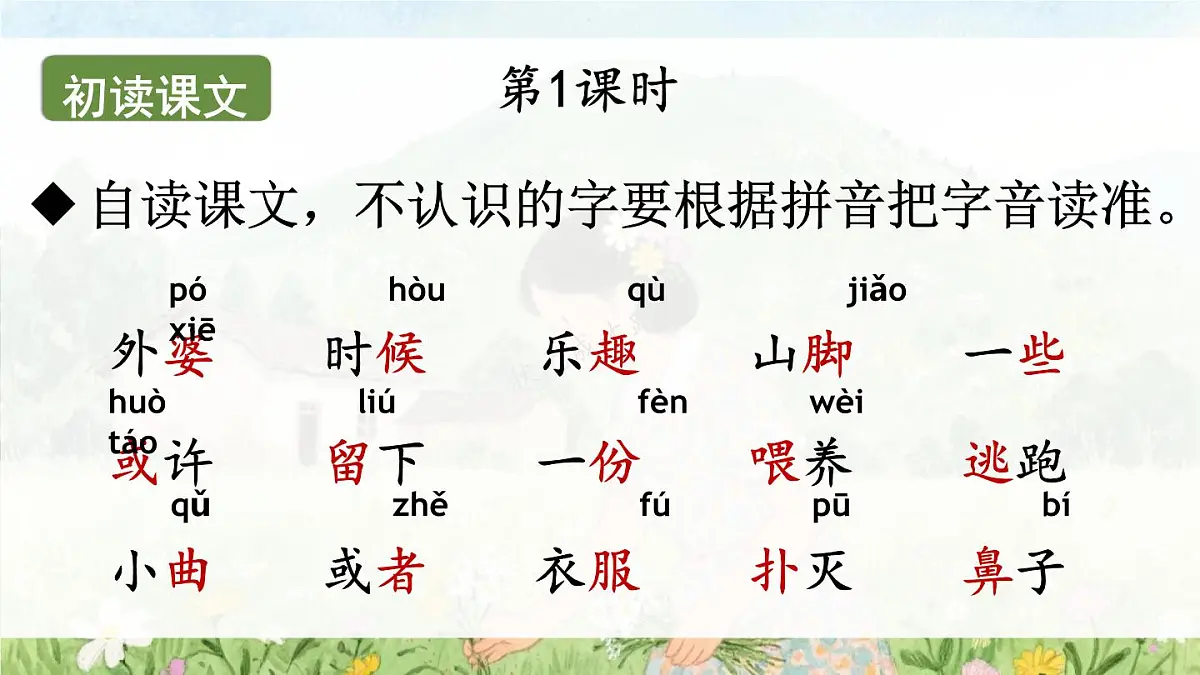 初读课文

第1课时

◆ 自读课文，不认识的字要根据拼音把字音读准。

pó hòu qù jiǎo xiē
外婆 时候 乐趣 山脚 一些

huò liú fèn wèi táo
或许 留下 一份 喂养 逃跑

qǔ zhě fú pū bí
小曲 或者 衣服 扑灭 鼻子